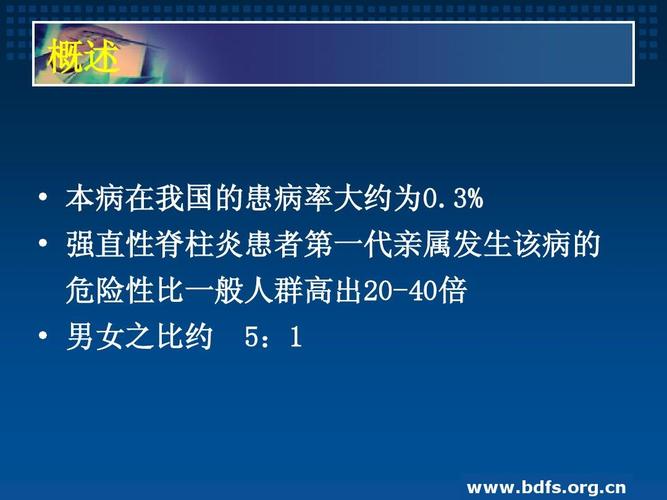 概述

• 本病在我国的患病率大约为0.3%
• 强直性脊柱炎患者第一代亲属发生该病的危险性比一般人群高出20-40倍
• 男女之比约　5：1

www.bdfs.org.cn